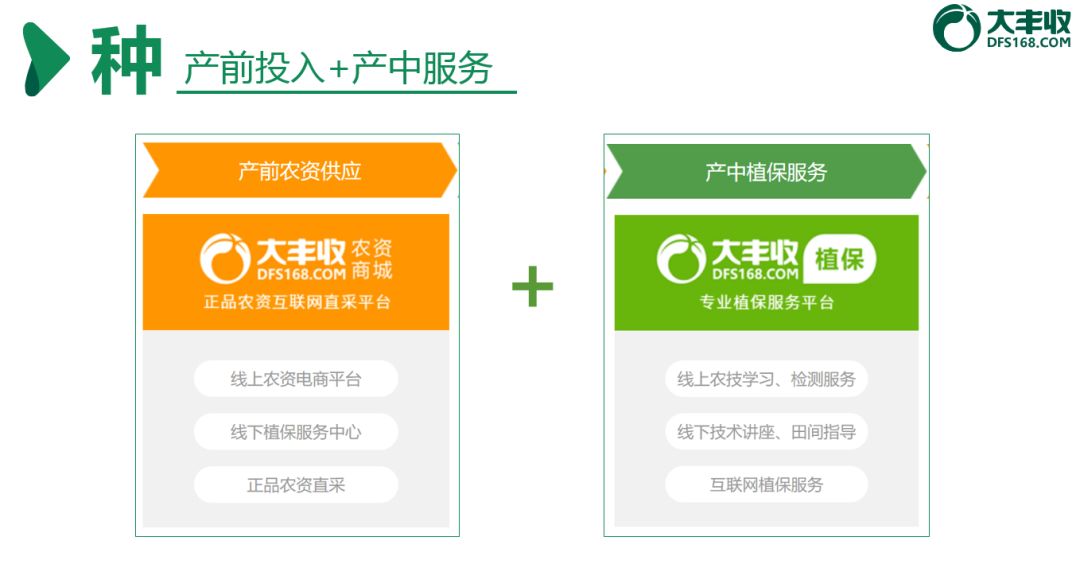 种 产前投入+产中服务

大丰收 DFS168.COM

产前农资供应

大丰收 DFS168.COM 农资商城
正品农资互联网直采平台

线上农资电商平台
线下植保服务中心
正品农资直采

+

产中植保服务

大丰收 DFS168.COM 植保
专业植保服务平台

线上农技学习、检测服务
线下技术讲座、田间指导
互联网植保服务